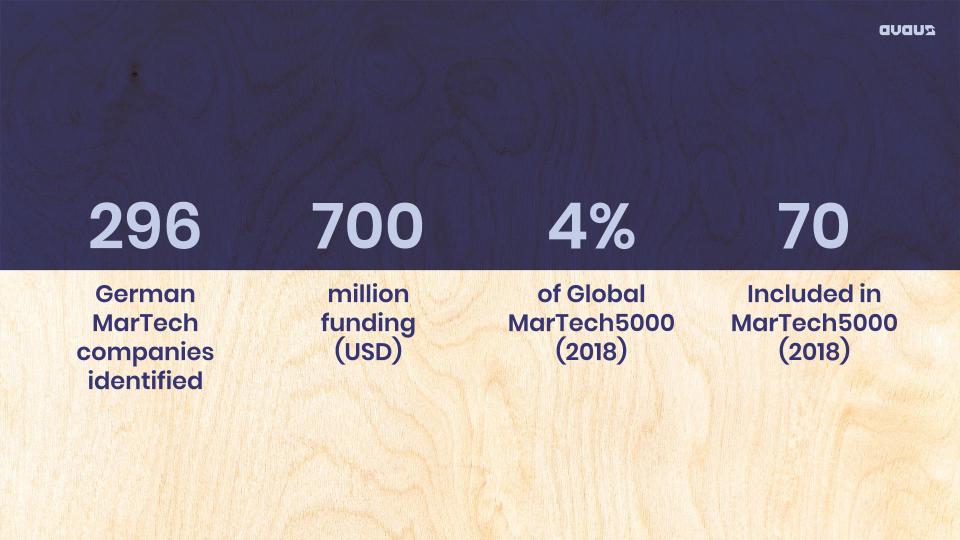 avaus

296

German MarTech companies identified

700

million funding (USD)

4%

of Global MarTech5000 (2018)

70

Included in MarTech5000 (2018)